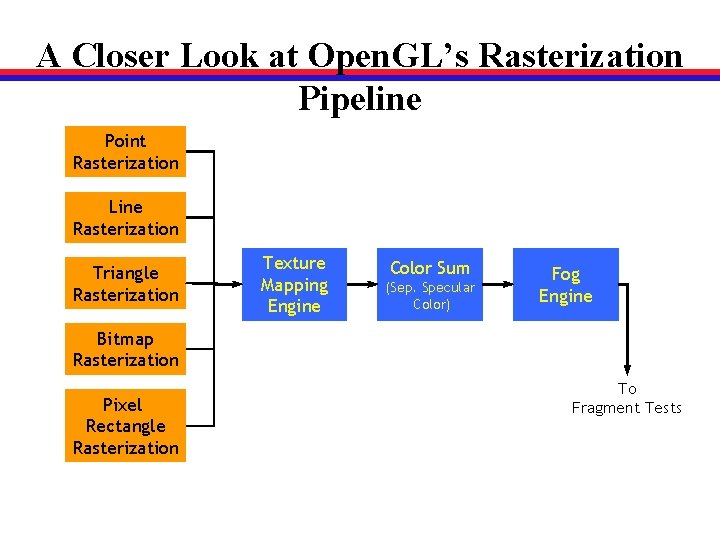 A Closer Look at OpenGL's Rasterization Pipeline

Point Rasterization

Line Rasterization

Triangle Rasterization

Bitmap Rasterization

Pixel Rectangle Rasterization

Texture Mapping Engine

Color Sum (Sep. Specular Color)

Fog Engine

To Fragment Tests